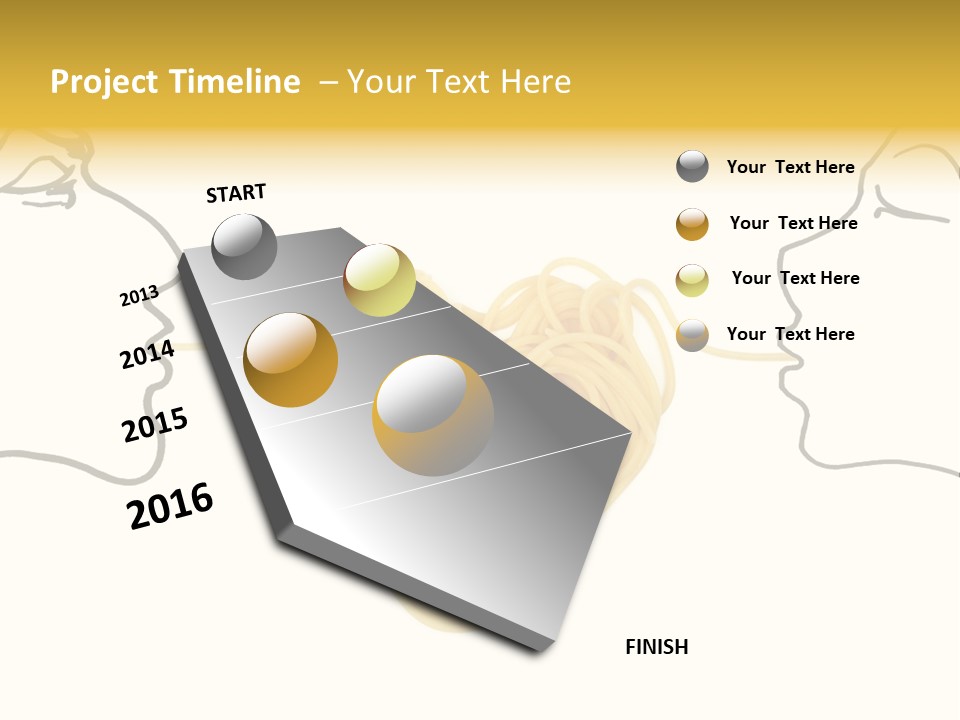 Project Timeline – Your Text Here

START

2013

2014

2015

2016

FINISH

Your Text Here

Your Text Here

Your Text Here

Your Text Here